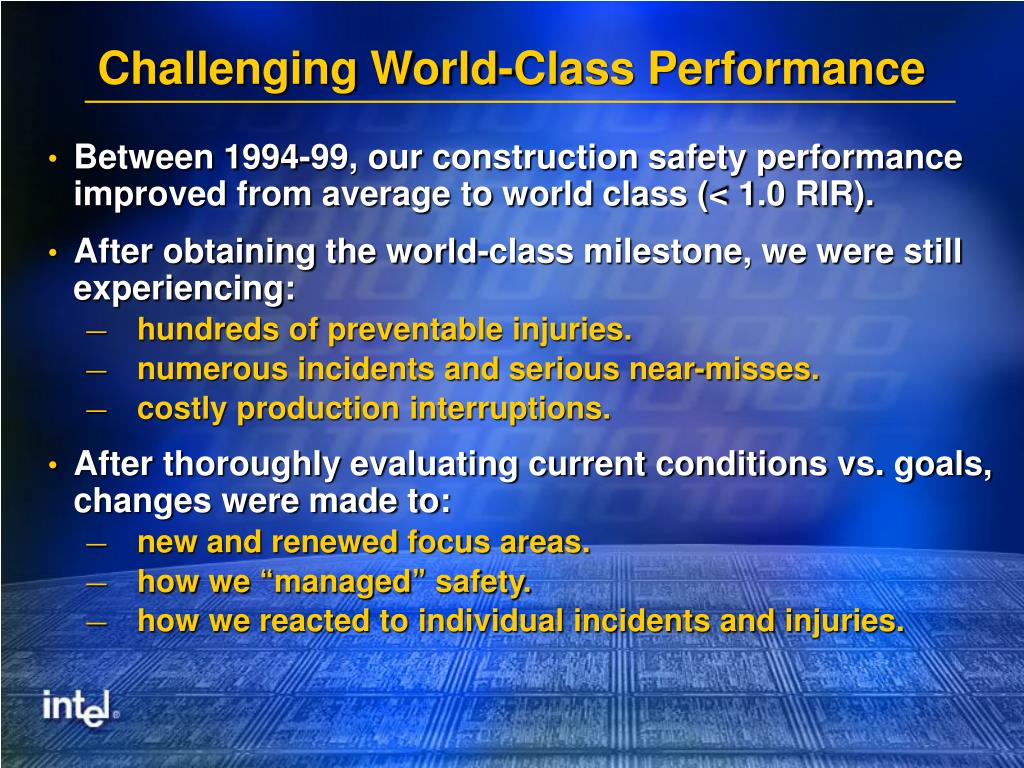 Challenging World-Class Performance

• Between 1994-99, our construction safety performance improved from average to world class (< 1.0 RIR).

• After obtaining the world-class milestone, we were still experiencing:
– hundreds of preventable injuries.
– numerous incidents and serious near-misses.
– costly production interruptions.

• After thoroughly evaluating current conditions vs. goals, changes were made to:
– new and renewed focus areas.
– how we “managed” safety.
– how we reacted to individual incidents and injuries.

intel®